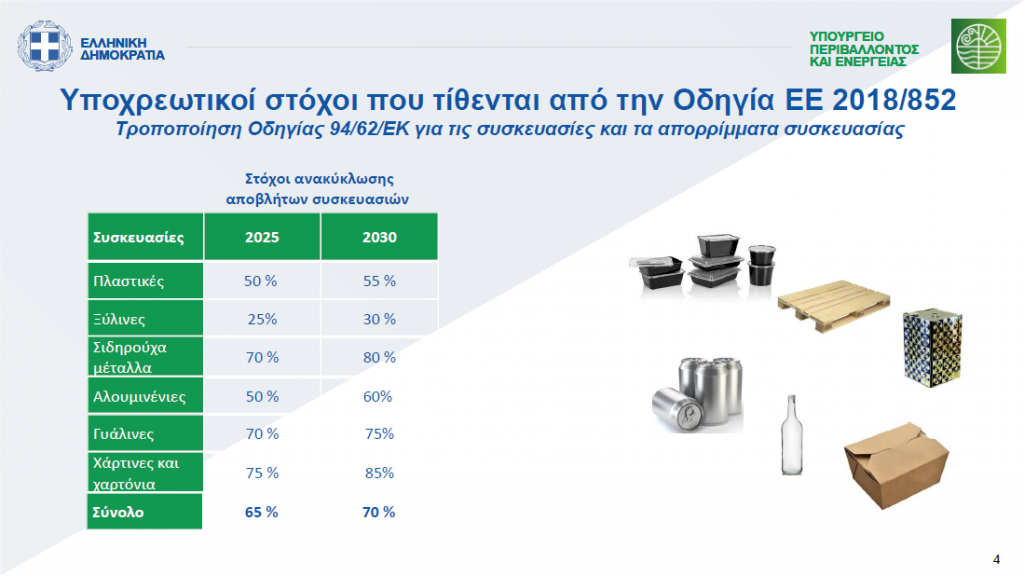 ΕΛΛΗΝΙΚΗ ΔΗΜΟΚΡΑΤΙΑ

ΥΠΟΥΡΓΕΙΟ ΠΕΡΙΒΑΛΛΟΝΤΟΣ ΚΑΙ ΕΝΕΡΓΕΙΑΣ

Υποχρεωτικοί στόχοι που τίθενται από την Οδηγία ΕΕ 2018/852

Τροποποίηση Οδηγίας 94/62/ΕΚ για τις συσκευασίες και τα απορρίμματα συσκευασίας

Στόχοι ανακύκλωσης αποβλήτων συσκευασιών

| Συσκευασίες | 2025 | 2030 |
|---|---|---|
| Πλαστικές | 50 % | 55 % |
| Ξύλινες | 25% | 30 % |
| Σιδηρούχα μέταλλα | 70 % | 80 % |
| Αλουμινένιες | 50 % | 60% |
| Γυάλινες | 70 % | 75% |
| Χάρτινες και χαρτόνια | 75 % | 85% |
| Σύνολο | 65 % | 70 % |

4